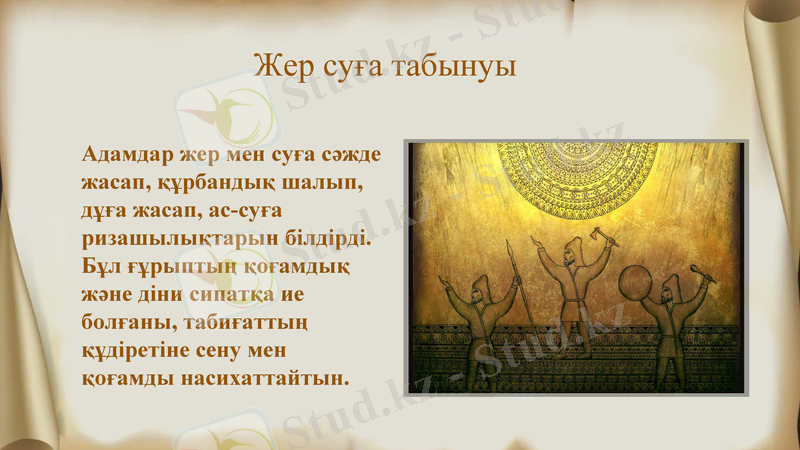 Жер суға табынуы

Адамдар жер мен суға сәжде жасап, құрбандық шалып, дұға жасап, ас-суға ризашылықтарын білдірді. Бұл ғұрыптың қоғамдық және діни сипатқа ие болғаны, табиғаттың құдіретіне сену мен қоғамды насихаттайтын.

Stud.kz - Stud.kz